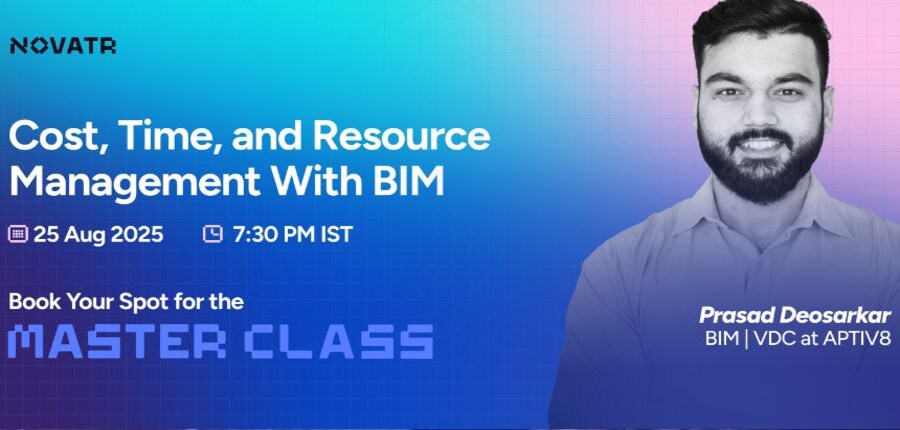 NOVATR

Cost, Time, and Resource Management With BIM

25 Aug 2025 7:30 PM IST

Book Your Spot for the
MASTER CLASS

Prasad Deosarkar
BIM | VDC at APTIV8